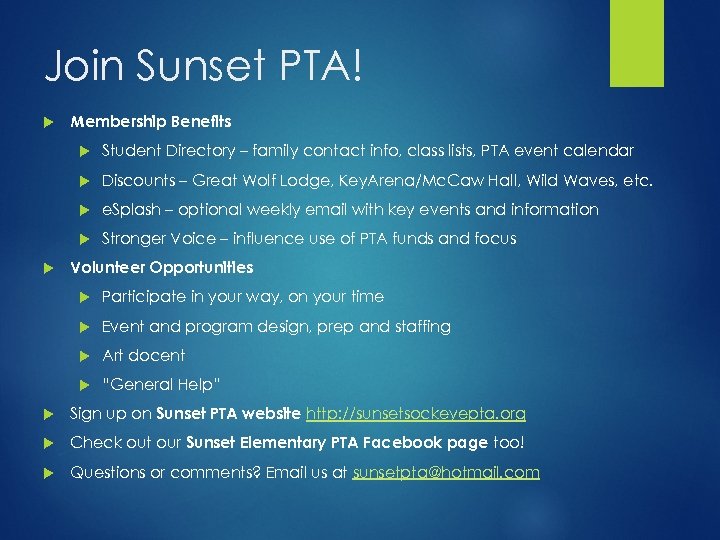 Join Sunset PTA!

Membership Benefits

Student Directory – family contact info, class lists, PTA event calendar

Discounts – Great Wolf Lodge, KeyArena/McCaw Hall, Wild Waves, etc.

eSplash – optional weekly email with key events and information

Stronger Voice – influence use of PTA funds and focus

Volunteer Opportunities

Participate in your way, on your time

Event and program design, prep and staffing

Art docent

"General Help"

Sign up on Sunset PTA website http://sunsetsockeyepta.org

Check out our Sunset Elementary PTA Facebook page too!

Questions or comments? Email us at sunsetpta@hotmail.com